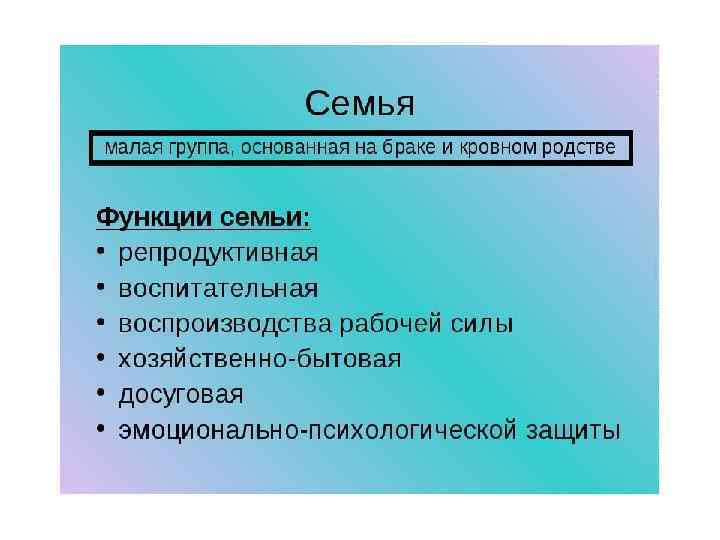 Семья

малая группа, основанная на браке и кровном родстве

Функции семьи:
• репродуктивная
• воспитательная
• воспроизводства рабочей силы
• хозяйственно-бытовая
• досуговая
• эмоционально-психологической защиты